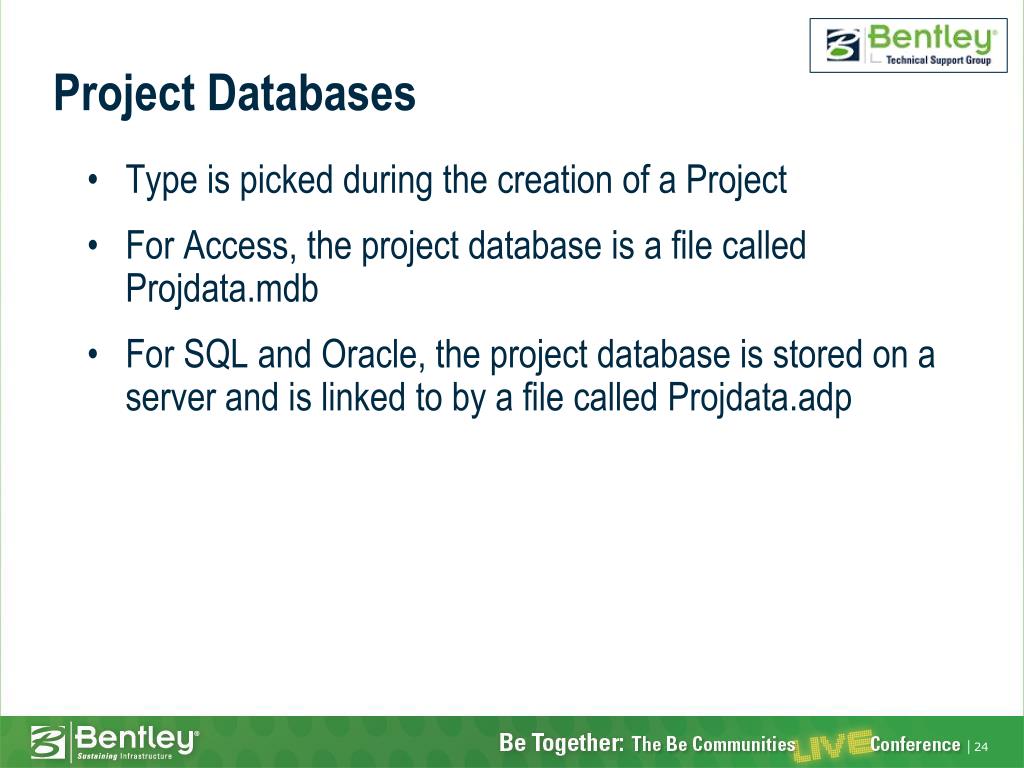 Bentley®
Technical Support Group

Project Databases

• Type is picked during the creation of a Project

• For Access, the project database is a file called Projdata.mdb

• For SQL and Oracle, the project database is stored on a server and is linked to by a file called Projdata.adp

Bentley®
Sustaining Infrastructure

Be Together: The Be Communities LIVE Conference | 24